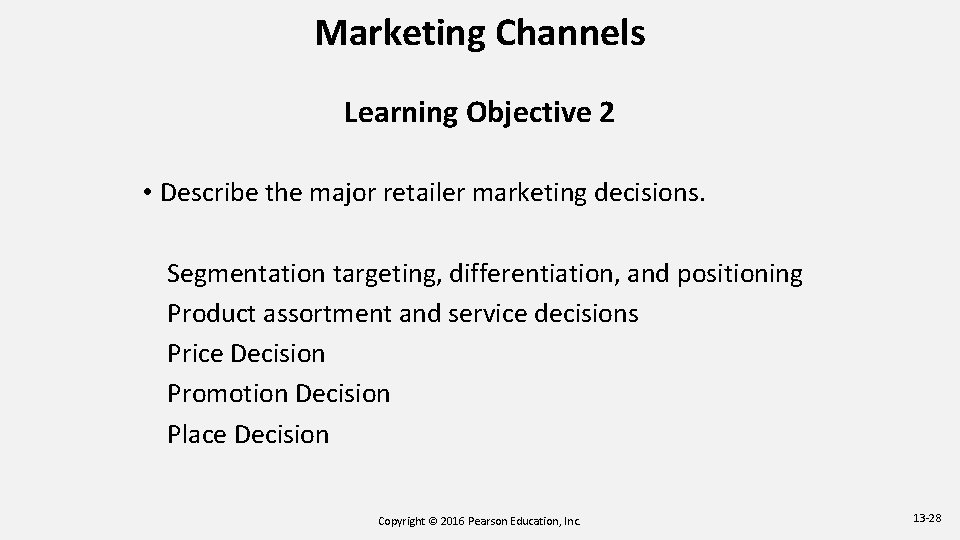 Marketing Channels

Learning Objective 2

• Describe the major retailer marketing decisions.

Segmentation targeting, differentiation, and positioning
Product assortment and service decisions
Price Decision
Promotion Decision
Place Decision

Copyright © 2016 Pearson Education, Inc.

13-28